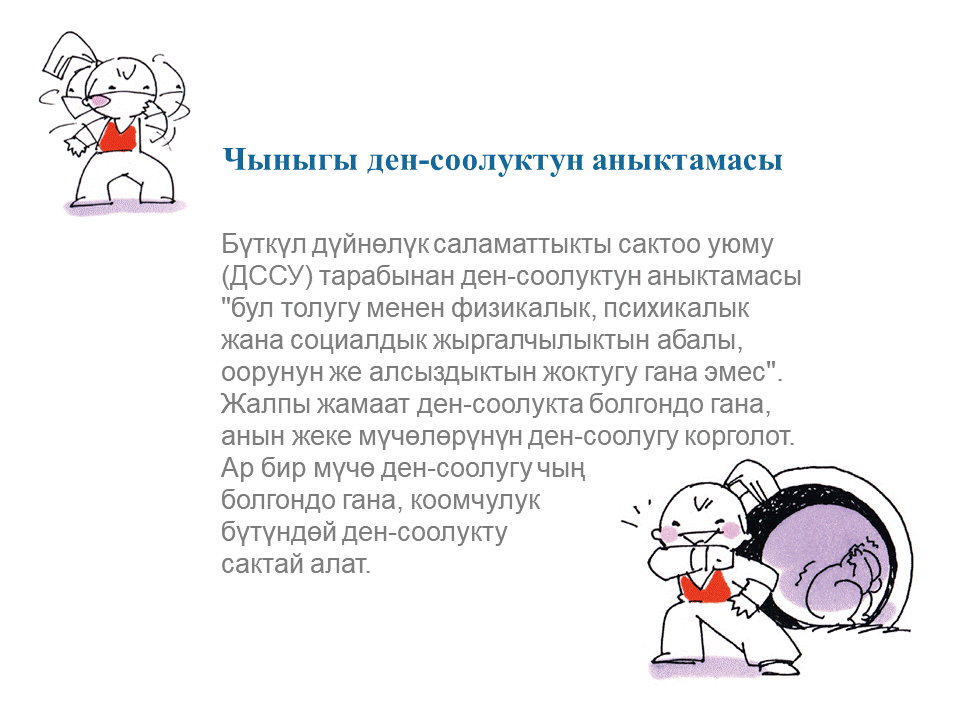 Чыныгы ден-соолуктун аныктамасы

Бүткүл дүйнөлүк саламаттыкты сактоо уюму (ДССУ) тарабынан ден-соолуктун аныктамасы "бул толугу менен физикалык, психикалык жана социалдык жыргалчылыктын абалы, оорунун же алсыздыктын жоктугу гана эмес". Жалпы жамаат ден-соолукта болгондо гана, анын жеке мүчөлөрүнүн ден-соолугу корголот. Ар бир мүчө ден-соолугу чың болгондо гана, коомчулук бүтүндөй ден-соолукту сактай алат.